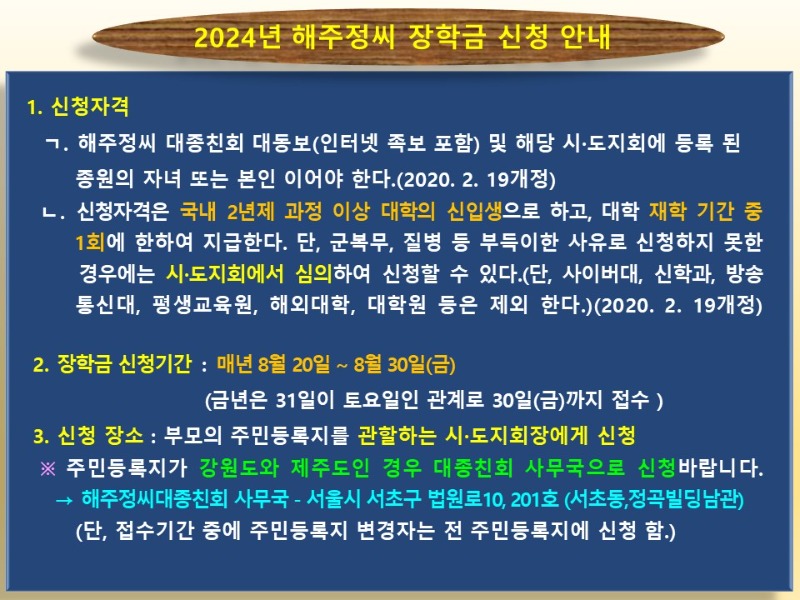 2024년 해주정씨 장학금 신청 안내

1. 신청자격

ㄱ. 해주정씨 대종친회 대동보(인터넷 족보 포함) 및 해당 시·도지회에 등록 된 종원의 자녀 또는 본인 이어야 한다.(2020. 2. 19개정)

ㄴ. 신청자격은 국내 2년제 과정 이상 대학의 신입생으로 하고, 대학 재학 기간 중 1회에 한하여 지급한다. 단, 군복무, 질병 등 부득이한 사유로 신청하지 못한 경우에는 시·도지회에서 심의하여 신청할 수 있다.(단, 사이버대, 신학과, 방송통신대, 평생교육원, 해외대학, 대학원 등은 제외 한다.)(2020. 2. 19개정)

2. 장학금 신청기간 : 매년 8월 20일 ~ 8월 30일(금)

(금년은 31일이 토요일인 관계로 30일(금)까지 접수 )

3. 신청 장소 : 부모의 주민등록지를 관할하는 시·도지회장에게 신청

※ 주민등록지가 강원도와 제주도인 경우 대종친회 사무국으로 신청바랍니다.

→ 해주정씨대종친회 사무국 - 서울시 서초구 법원로10, 201호 (서초동,정곡빌딩남관)

(단, 접수기간 중에 주민등록지 변경자는 전 주민등록지에 신청 함.)